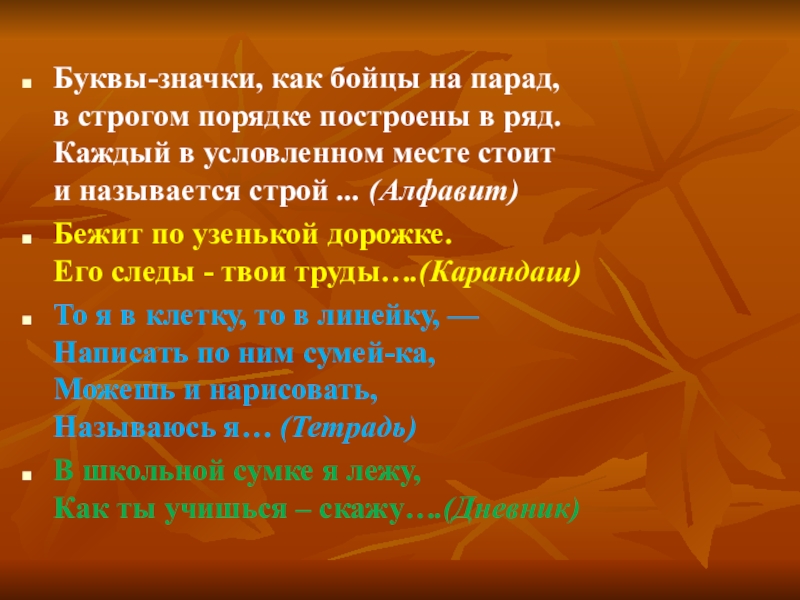 Буквы-значки, как бойцы на парад,
в строгом порядке построены в ряд.
Каждый в условленном месте стоит
и называется строй ... (Алфавит)

Бежит по узенькой дорожке.
Его следы - твои труды….(Карандаш)

То я в клетку, то в линейку, —
Написать по ним сумей-ка,
Можешь и нарисовать,
Называюсь я… (Тетрадь)

В школьной сумке я лежу,
Как ты учишься – скажу….(Дневник)